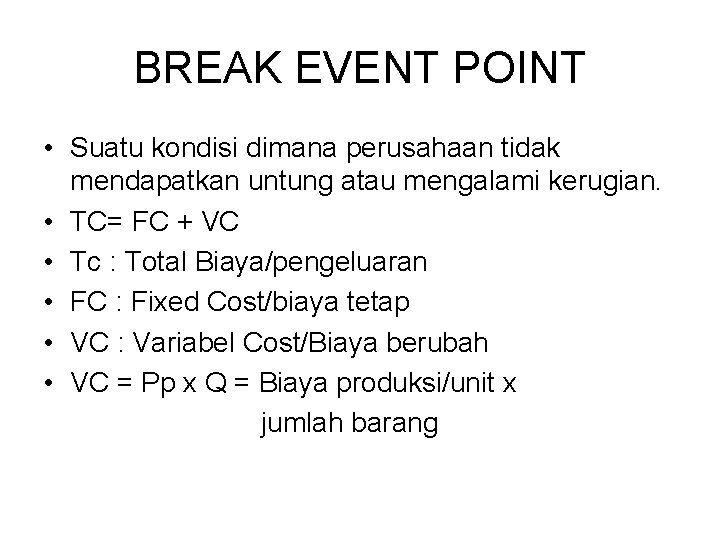 BREAK EVENT POINT

• Suatu kondisi dimana perusahaan tidak mendapatkan untung atau mengalami kerugian.
• TC= FC + VC
• Tc : Total Biaya/pengeluaran
• FC : Fixed Cost/biaya tetap
• VC : Variabel Cost/Biaya berubah
• VC = Pp x Q = Biaya produksi/unit x jumlah barang